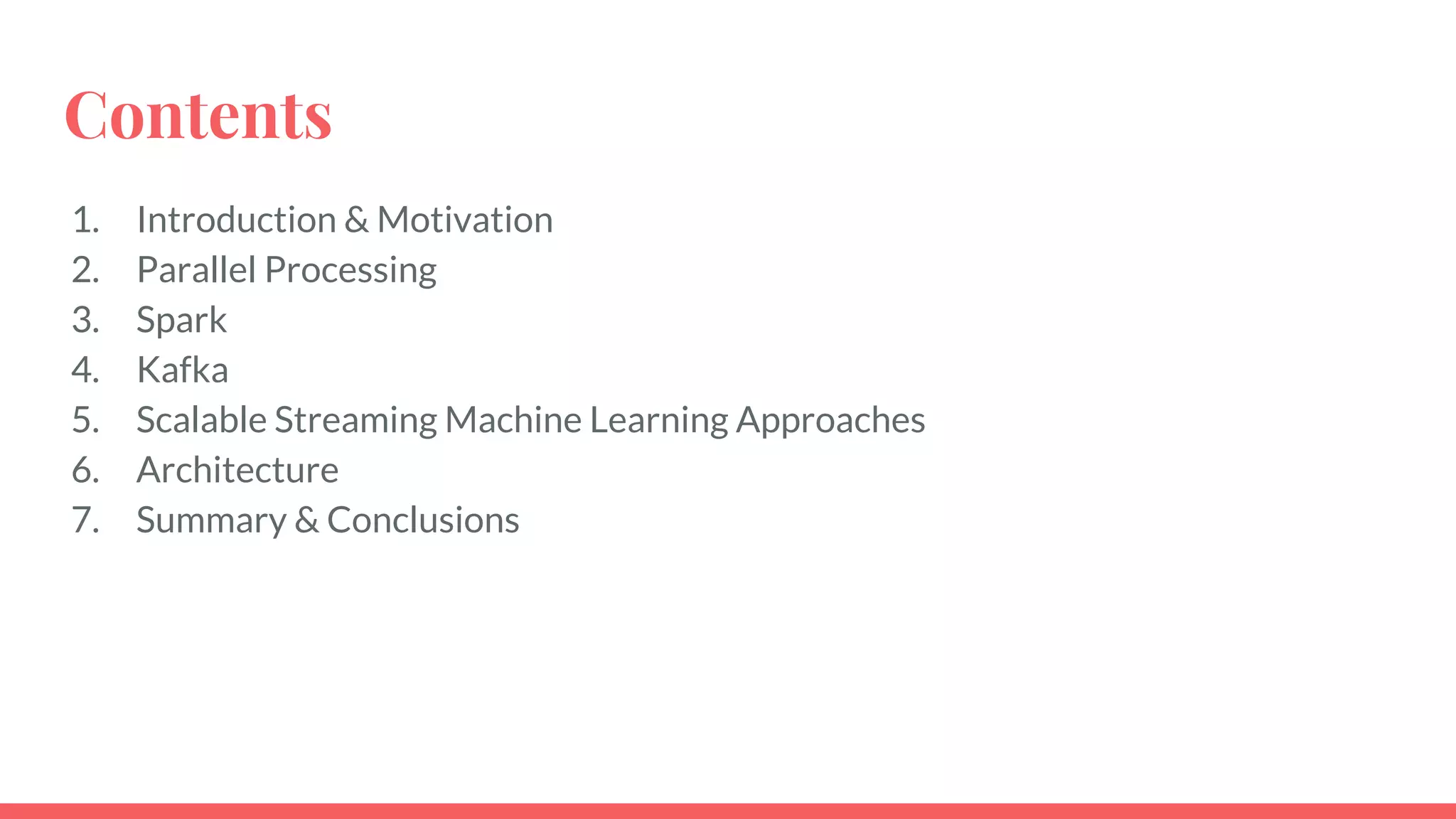 Contents

1. Introduction & Motivation
2. Parallel Processing
3. Spark
4. Kafka
5. Scalable Streaming Machine Learning Approaches
6. Architecture
7. Summary & Conclusions